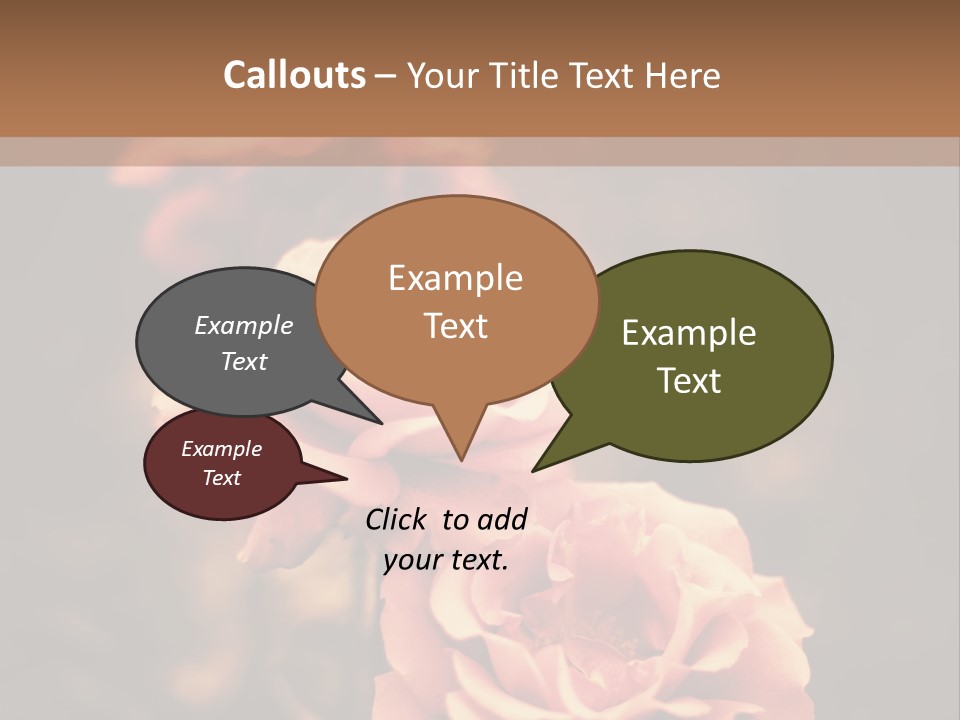 Callouts – Your Title Text Here

Example Text

Example Text

Example Text

Example Text

Click to add your text.